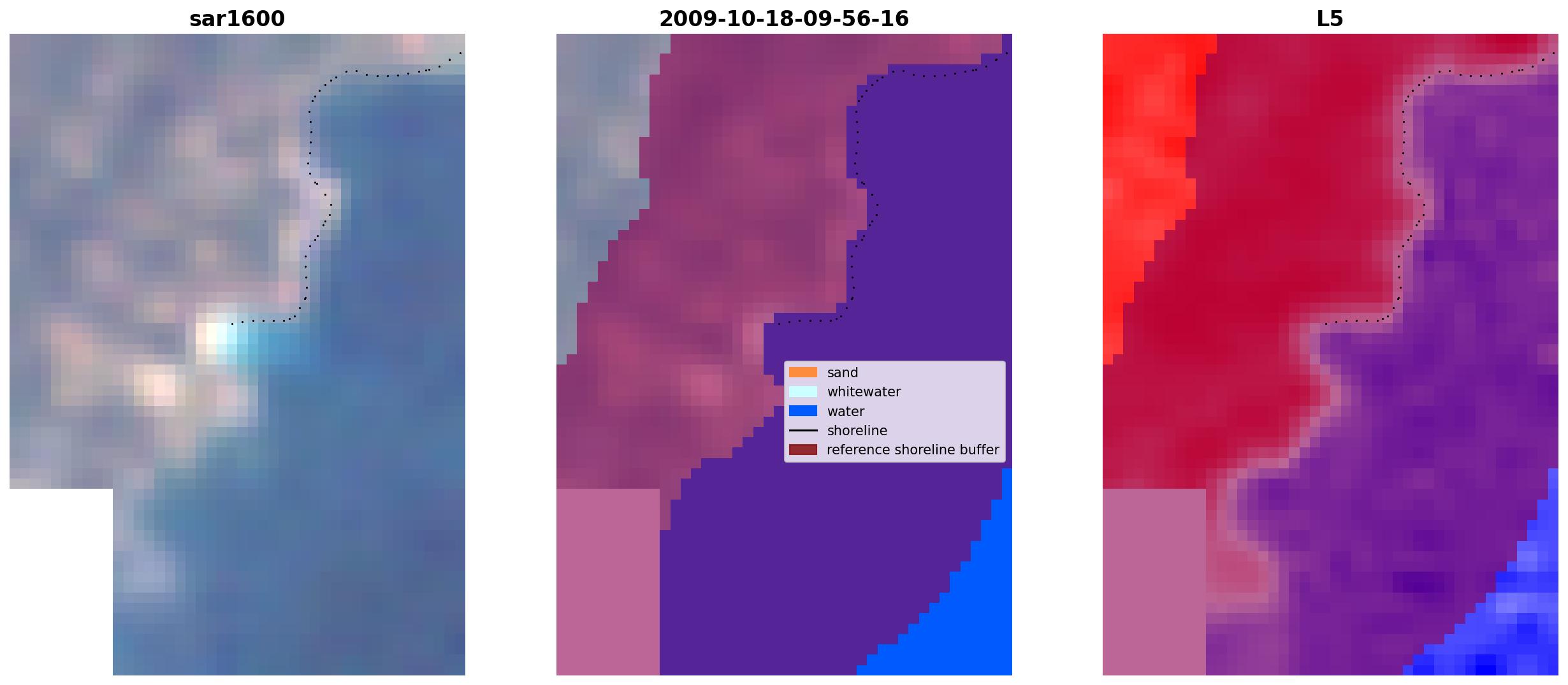 sar1600

2009-10-18-09-56-16

sand
whitewater
water
shoreline
reference shoreline buffer

L5